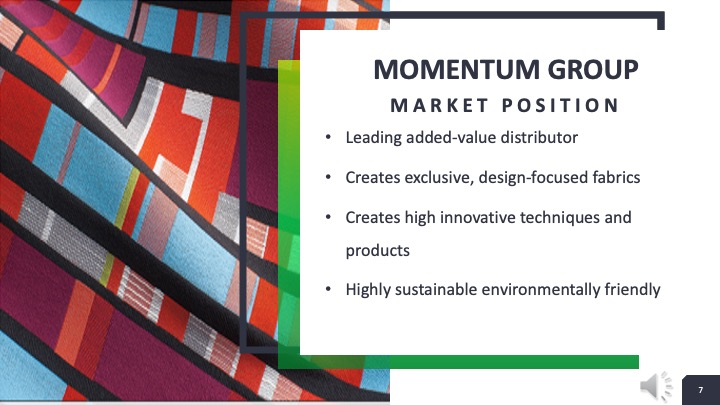 MOMENTUM GROUP
MARKET POSITION

• Leading added-value distributor
• Creates exclusive, design-focused fabrics
• Creates high innovative techniques and products
• Highly sustainable environmentally friendly

7